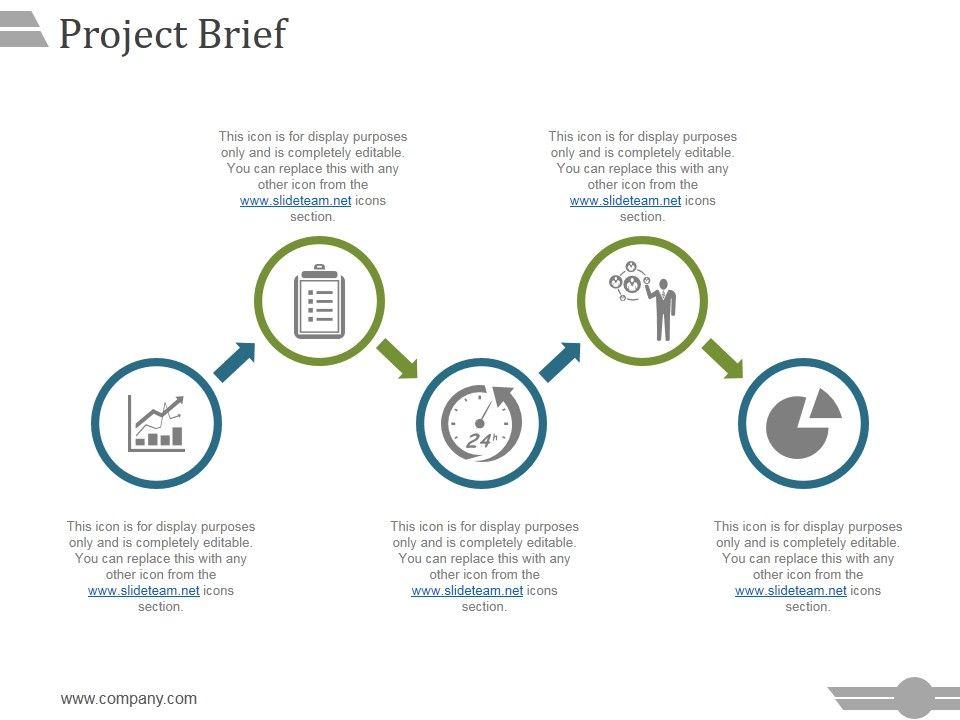 Project Brief

This icon is for display purposes only and is completely editable. You can replace this with any other icon from the www.slideteam.net icons section.

This icon is for display purposes only and is completely editable. You can replace this with any other icon from the www.slideteam.net icons section.

24h

This icon is for display purposes only and is completely editable. You can replace this with any other icon from the www.slideteam.net icons section.

This icon is for display purposes only and is completely editable. You can replace this with any other icon from the www.slideteam.net icons section.

This icon is for display purposes only and is completely editable. You can replace this with any other icon from the www.slideteam.net icons section.

www.company.com